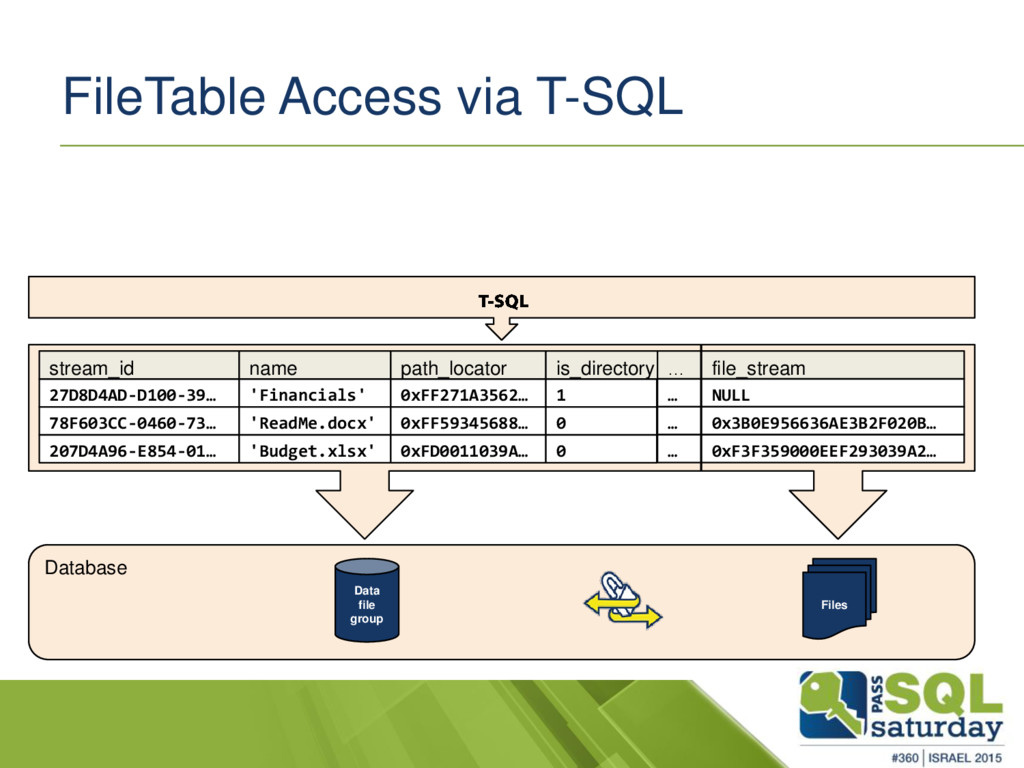 FileTable Access via T-SQL

T-SQL

| stream_id | name | path_locator | is_directory | … | file_stream |
|---|---|---|---|---|---|
| 27D8D4AD-D100-39… | 'Financials' | 0xFF271A3562… | 1 | … | NULL |
| 78F603CC-0460-73… | 'ReadMe.docx' | 0xFF59345688… | 0 | … | 0x3B0E956636AE3B2F020B… |
| 207D4A96-E854-01… | 'Budget.xlsx' | 0xFD0011039A… | 0 | … | 0xF3F359000EEF293039A2… |

Database

Data file group

Files

PASS SQL saturday

#360 | ISRAEL 2015